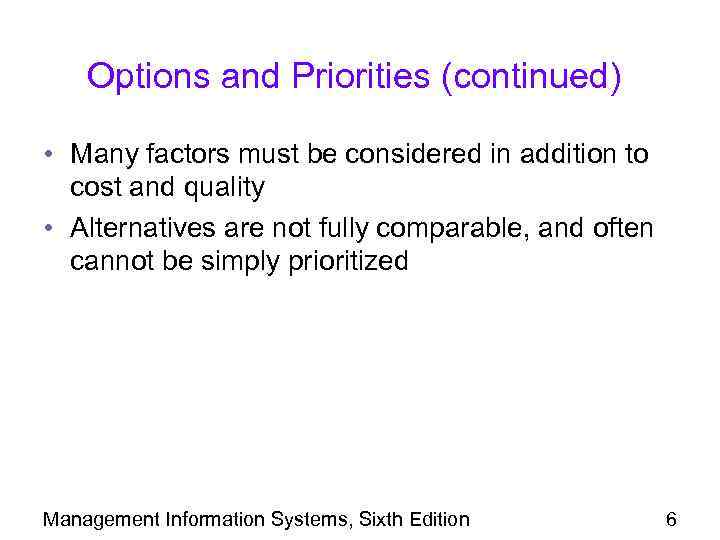 Options and Priorities (continued)

• Many factors must be considered in addition to cost and quality
• Alternatives are not fully comparable, and often cannot be simply prioritized

Management Information Systems, Sixth Edition

6